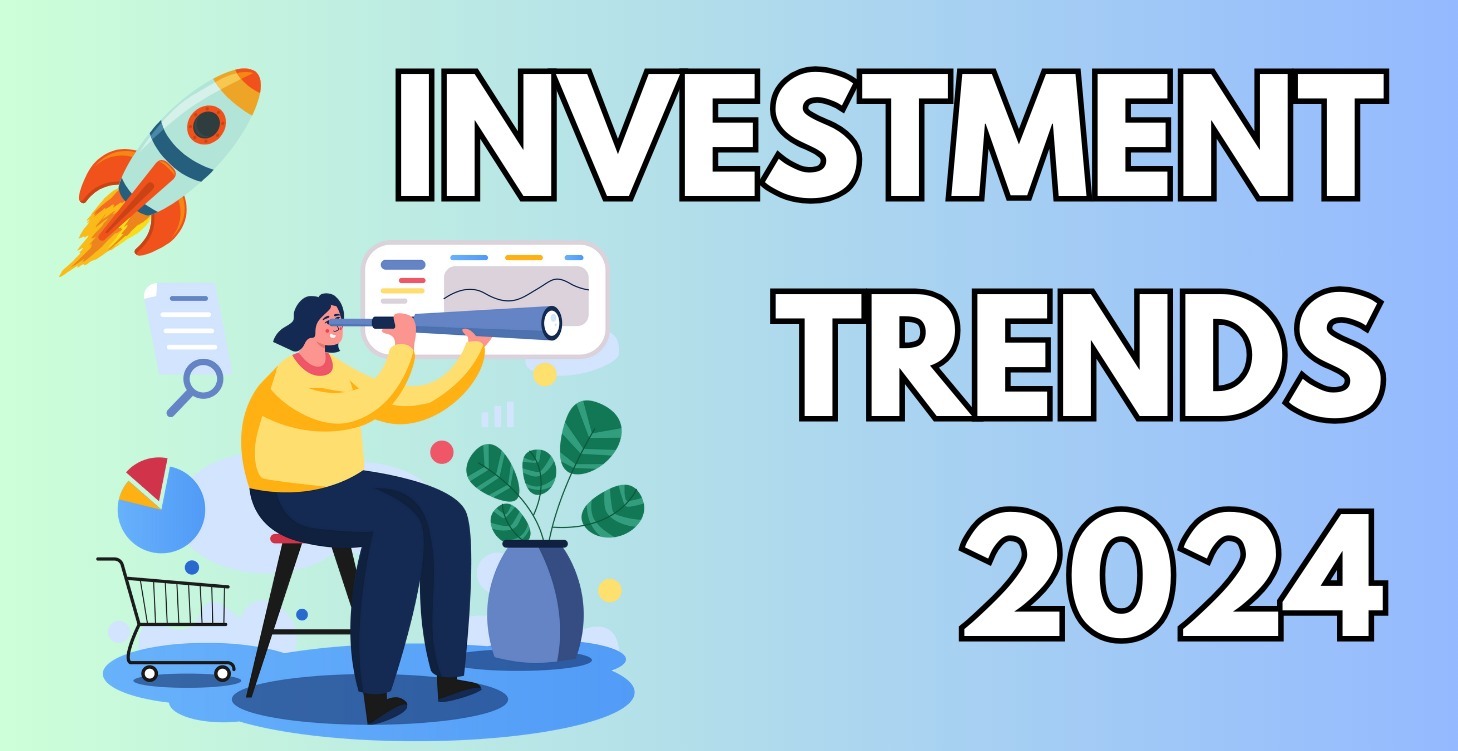 INVESTMENT TRENDS 2024